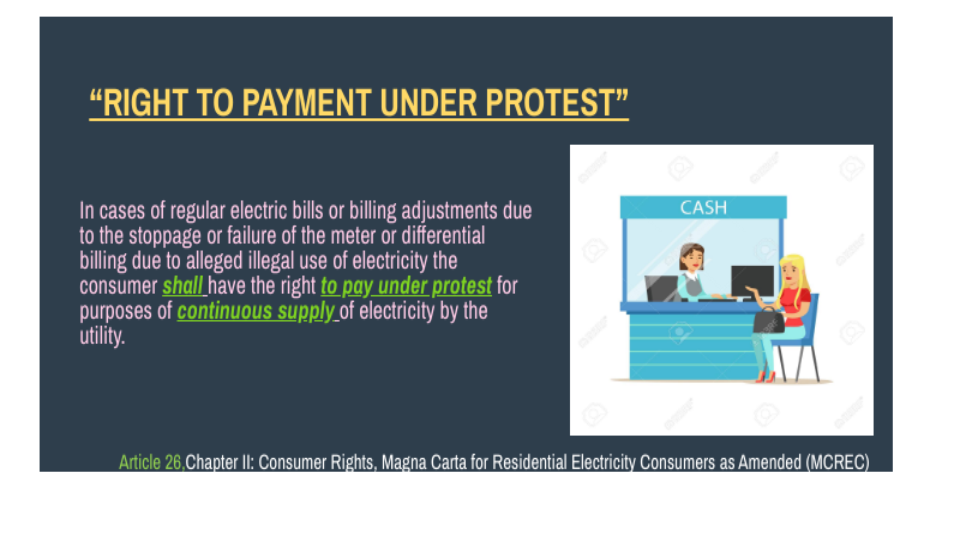 “RIGHT TO PAYMENT UNDER PROTEST”

In cases of regular electric bills or billing adjustments due to the stoppage or failure of the meter or differential billing due to alleged illegal use of electricity the consumer shall have the right to pay under protest for purposes of continuous supply of electricity by the utility.

CASH

Article 26,Chapter II: Consumer Rights, Magna Carta for Residential Electricity Consumers as Amended (MCREC)